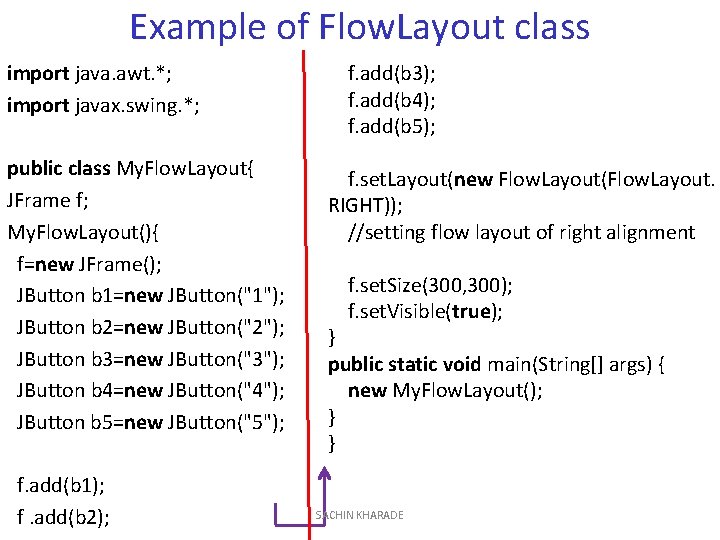 Example of FlowLayout class

import java.awt.*;
import javax.swing.*;

public class MyFlowLayout{
JFrame f;
MyFlowLayout(){
f=new JFrame();
JButton b1=new JButton("1");
JButton b2=new JButton("2");
JButton b3=new JButton("3");
JButton b4=new JButton("4");
JButton b5=new JButton("5");

f.add(b1);
f .add(b2);

f.add(b3);
f.add(b4);
f.add(b5);

f.setLayout(new FlowLayout(FlowLayout.RIGHT));
//setting flow layout of right alignment

f.setSize(300,300);
f.setVisible(true);
}
public static void main(String[] args) {
new MyFlowLayout();
}
}

SACHIN KHARADE